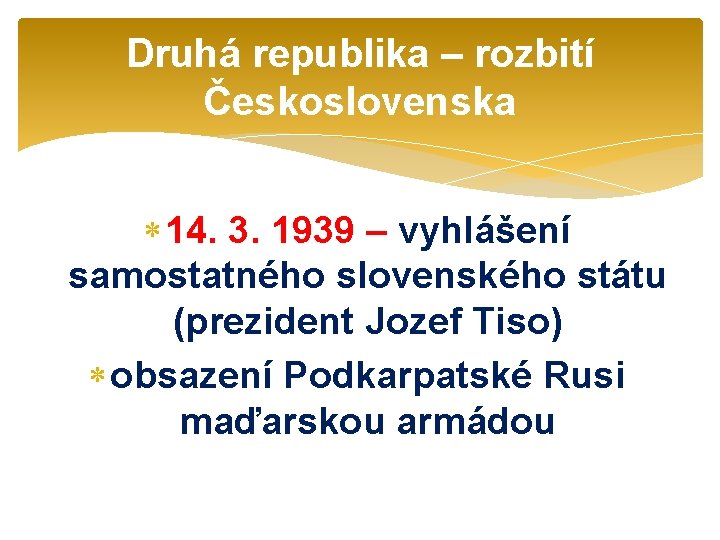 Druhá republika – rozbití Československa

* 14. 3. 1939 – vyhlášení samostatného slovenského státu (prezident Jozef Tiso)
* obsazení Podkarpatské Rusi maďarskou armádou